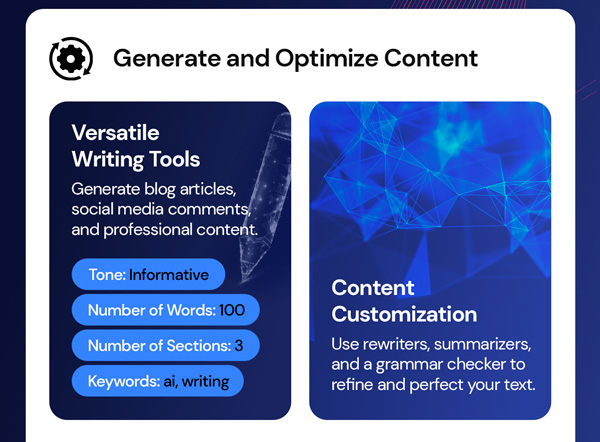 Generate and Optimize Content

Versatile Writing Tools

Generate blog articles, social media comments, and professional content.

Tone: Informative

Number of Words: 100

Number of Sections: 3

Keywords: ai, writing

Content Customization

Use rewriters, summarizers, and a grammar checker to refine and perfect your text.